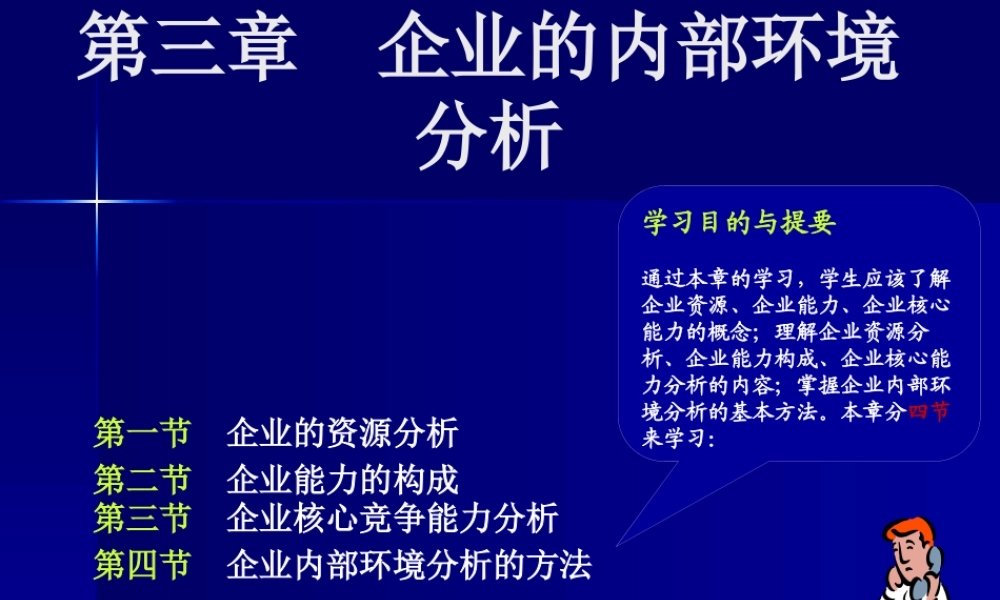 第三章　企业的内部环境分析

学习目的与提要

通过本章的学习，学生应该了解企业资源、企业能力、企业核心能力的概念；理解企业资源分析、企业能力构成、企业核心能力分析的内容；掌握企业内部环境分析的基本方法。本章分四节来学习：

第一节　企业的资源分析
第二节　企业能力的构成
第三节　企业核心竞争能力分析
第四节　企业内部环境分析的方法